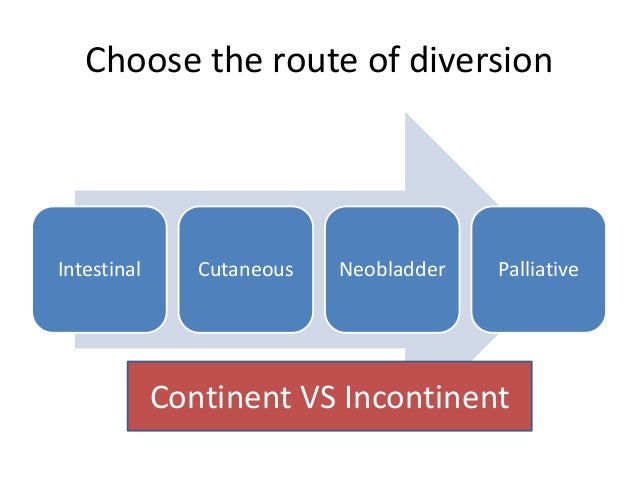 Choose the route of diversion

Intestinal

Cutaneous

Neobladder

Palliative

Continent VS Incontinent